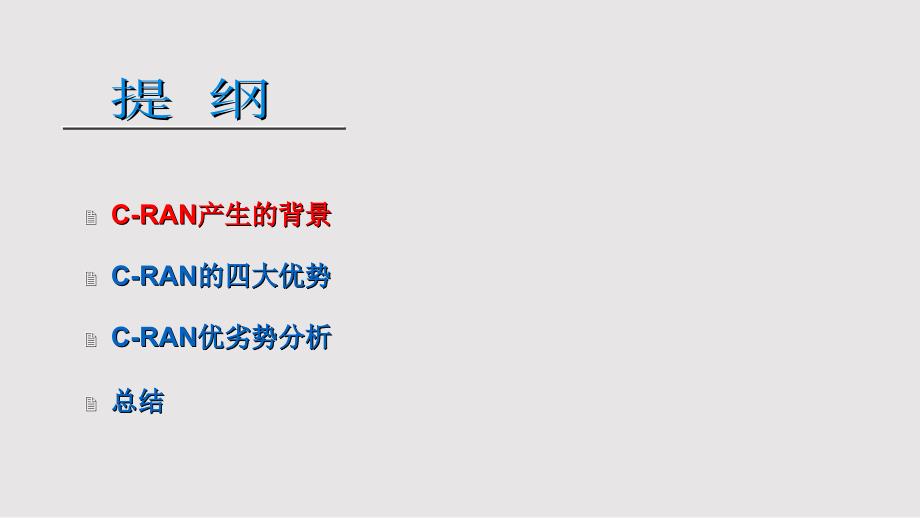 提　纲

C-RAN产生的背景

C-RAN的四大优势

C-RAN优劣势分析

总结